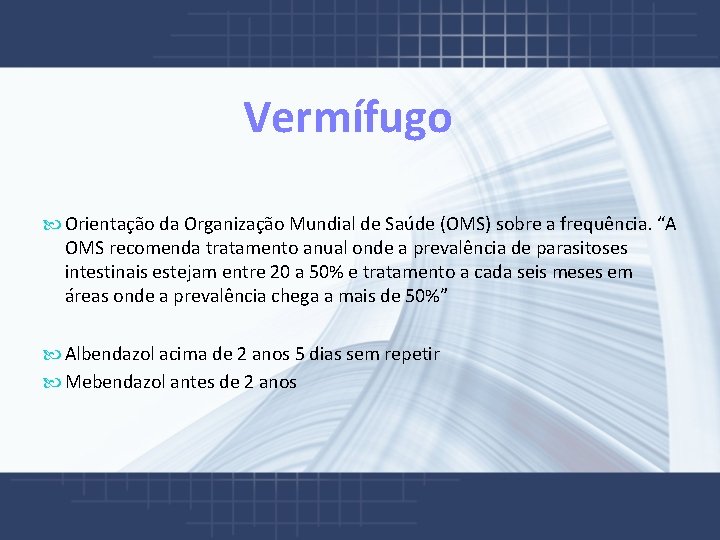 Vermífugo

Orientação da Organização Mundial de Saúde (OMS) sobre a frequência. “A OMS recomenda tratamento anual onde a prevalência de parasitoses intestinais estejam entre 20 a 50% e tratamento a cada seis meses em áreas onde a prevalência chega a mais de 50%”

Albendazol acima de 2 anos 5 dias sem repetir

Mebendazol antes de 2 anos